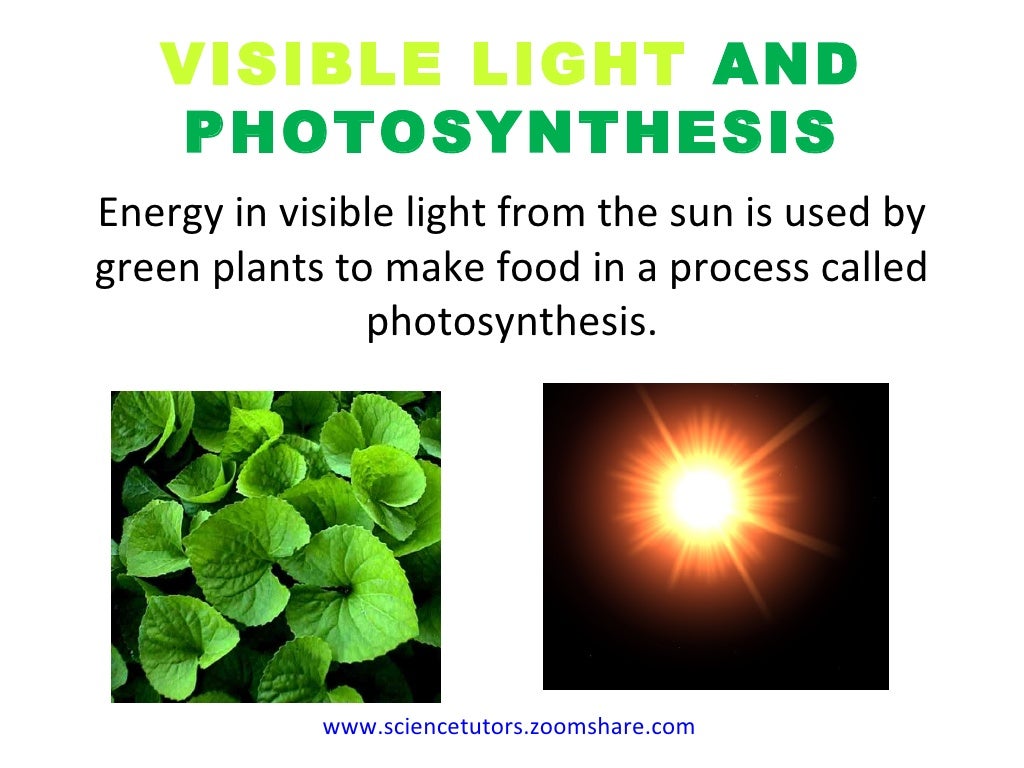 VISIBLE LIGHT AND PHOTOSYNTHESIS

Energy in visible light from the sun is used by green plants to make food in a process called photosynthesis.

www.sciencetutors.zoomshare.com